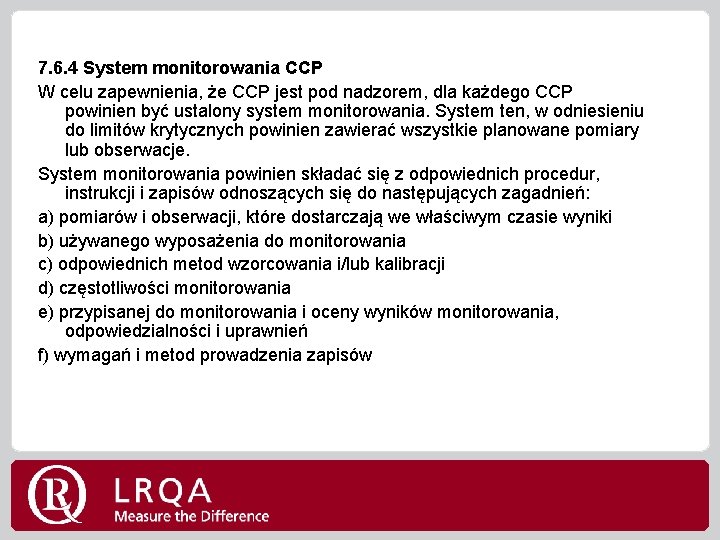 7.6.4 System monitorowania CCP

W celu zapewnienia, że CCP jest pod nadzorem, dla każdego CCP powinien być ustalony system monitorowania. System ten, w odniesieniu do limitów krytycznych powinien zawierać wszystkie planowane pomiary lub obserwacje.

System monitorowania powinien składać się z odpowiednich procedur, instrukcji i zapisów odnoszących się do następujących zagadnień:

a) pomiarów i obserwacji, które dostarczają we właściwym czasie wyniki

b) używanego wyposażenia do monitorowania

c) odpowiednich metod wzorcowania i/lub kalibracji

d) częstotliwości monitorowania

e) przypisanej do monitorowania i oceny wyników monitorowania, odpowiedzialności i uprawnień

f) wymagań i metod prowadzenia zapisów

LRQA
Measure the Difference